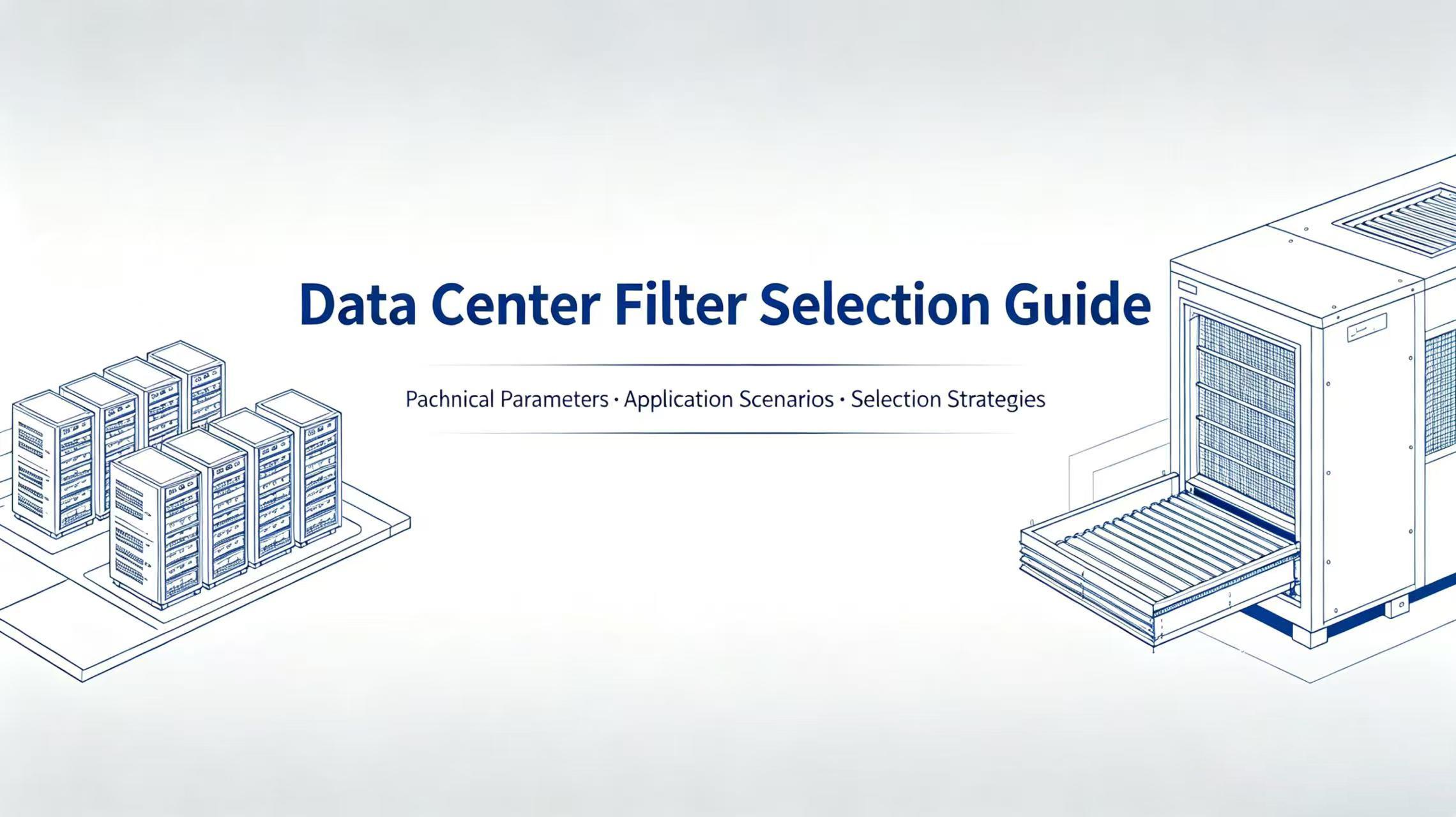 Data Center Filter Selection Guide

Pachnical Parameters · Application Scenarios · Selection Strategies